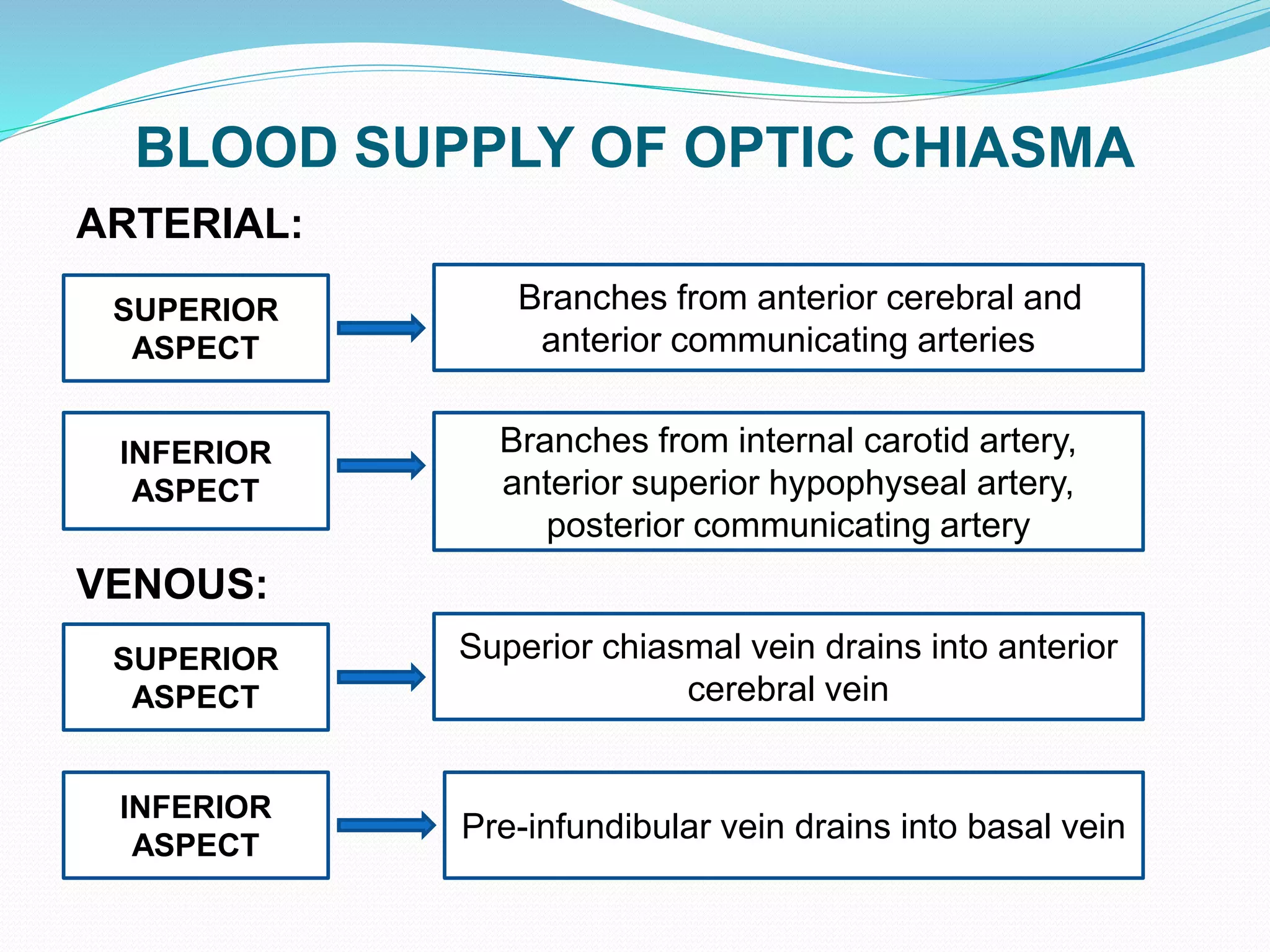 BLOOD SUPPLY OF OPTIC CHIASMA

ARTERIAL:

SUPERIOR ASPECT

Branches from anterior cerebral and anterior communicating arteries

INFERIOR ASPECT

Branches from internal carotid artery, anterior superior hypophyseal artery, posterior communicating artery

VENOUS:

SUPERIOR ASPECT

Superior chiasmal vein drains into anterior cerebral vein

INFERIOR ASPECT

Pre-infundibular vein drains into basal vein